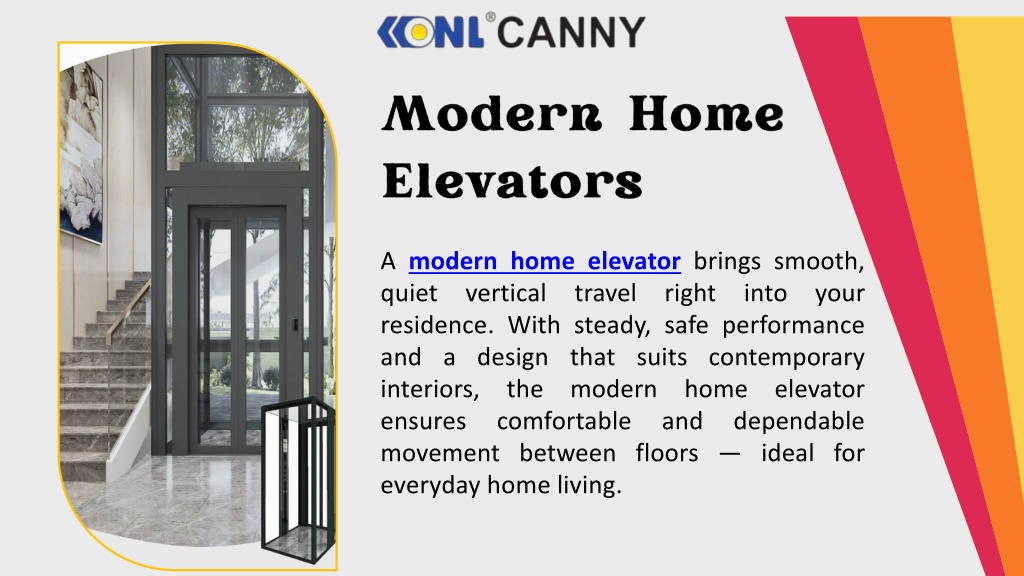 KONL® CANNY

Modern Home Elevators

A modern home elevator brings smooth, quiet vertical travel right into your residence. With steady, safe performance and a design that suits contemporary interiors, the modern home elevator ensures comfortable and dependable movement between floors — ideal for everyday home living.